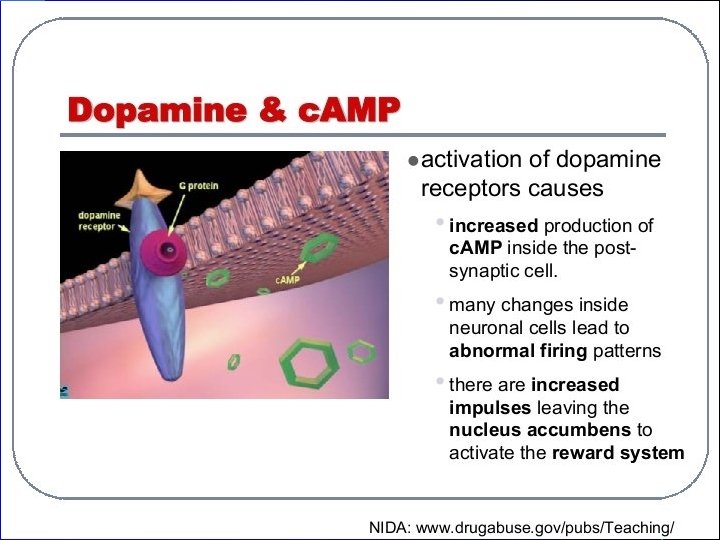 Dopamine & cAMP

G protein

dopamine receptor

cAMP

● activation of dopamine receptors causes

• increased production of cAMP inside the post-synaptic cell.

• many changes inside neuronal cells lead to abnormal firing patterns

• there are increased impulses leaving the nucleus accumbens to activate the reward system

NIDA: www.drugabuse.gov/pubs/Teaching/